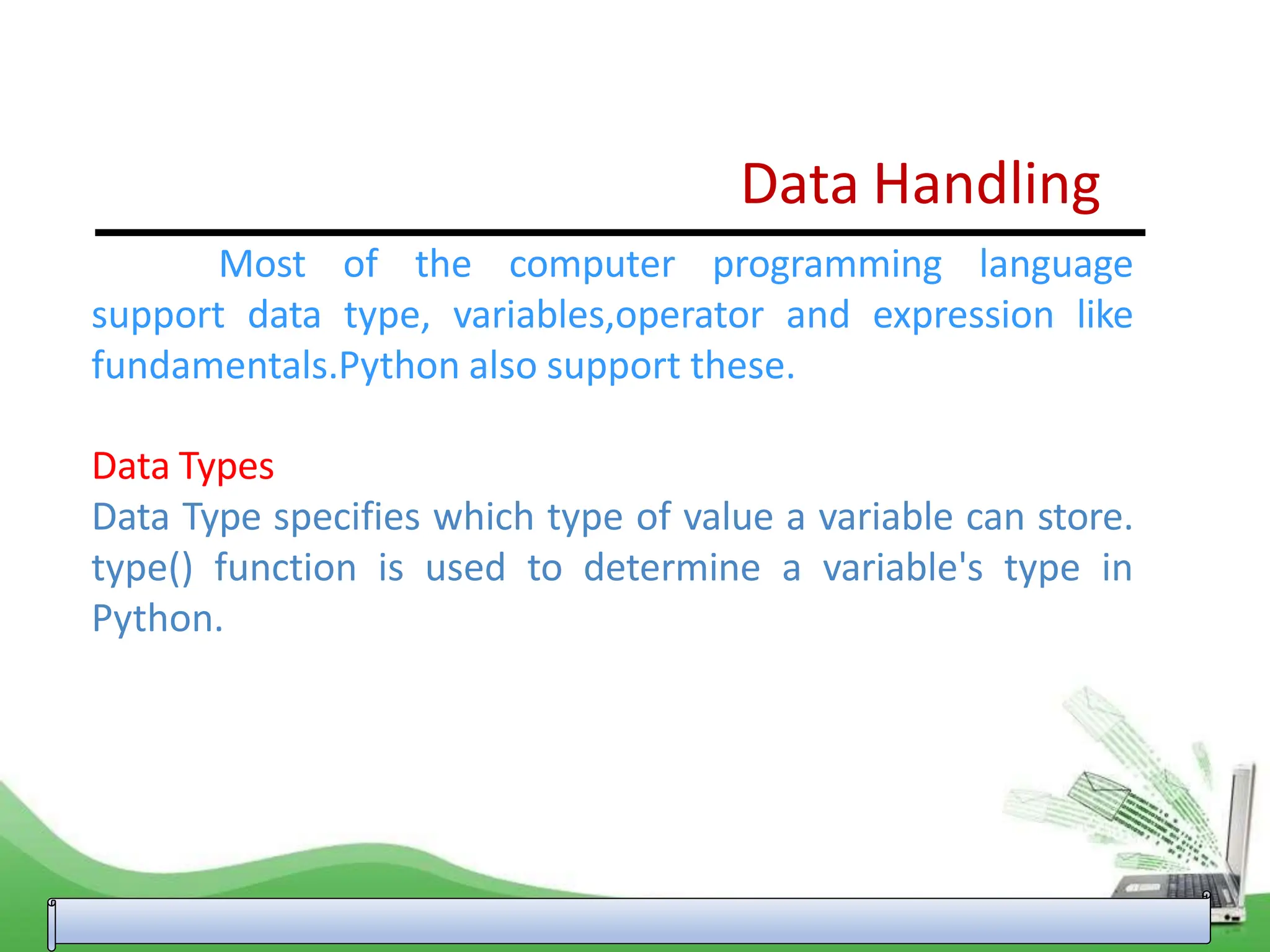 Data Handling

Most of the computer programming language support data type, variables,operator and expression like fundamentals.Python also support these.

Data Types

Data Type specifies which type of value a variable can store. type() function is used to determine a variable's type in Python.